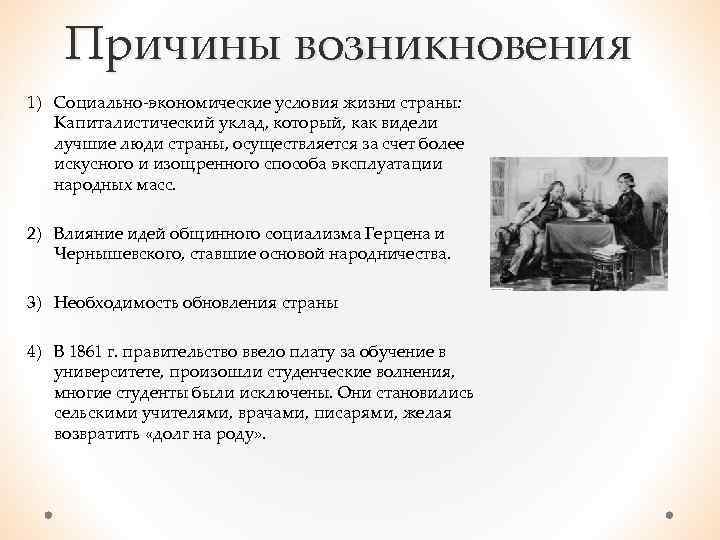 Причины возникновения

1) Социально-экономические условия жизни страны: Капиталистический уклад, который, как видели лучшие люди страны, осуществляется за счет более искусного и изощренного способа эксплуатации народных масс.

2) Влияние идей общинного социализма Герцена и Чернышевского, ставшие основой народничества.

3) Необходимость обновления страны

4) В 1861 г. правительство ввело плату за обучение в университете, произошли студенческие волнения, многие студенты были исключены. Они становились сельскими учителями, врачами, писарями, желая возвратить «долг на роду».